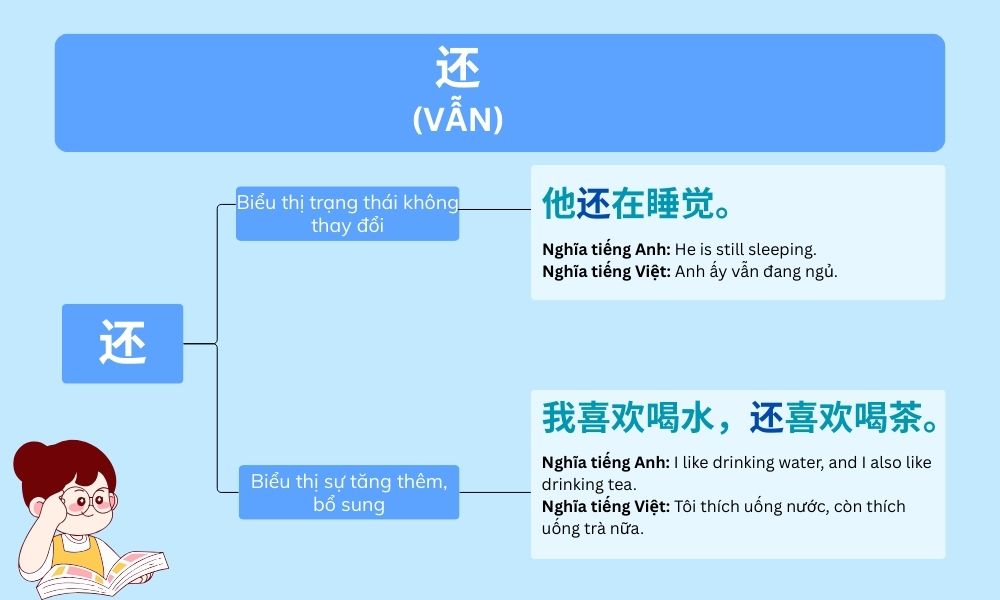 还
(VẪN)

还

Biểu thị trạng thái không thay đổi

他还在睡觉。

**Nghĩa tiếng Anh:** He is still sleeping.
**Nghĩa tiếng Việt:** Anh ấy vẫn đang ngủ.

Biểu thị sự tăng thêm, bổ sung

我喜欢喝水，还喜欢喝茶。

**Nghĩa tiếng Anh:** I like drinking water, and I also like drinking tea.
**Nghĩa tiếng Việt:** Tôi thích uống nước, còn thích uống trà nữa.